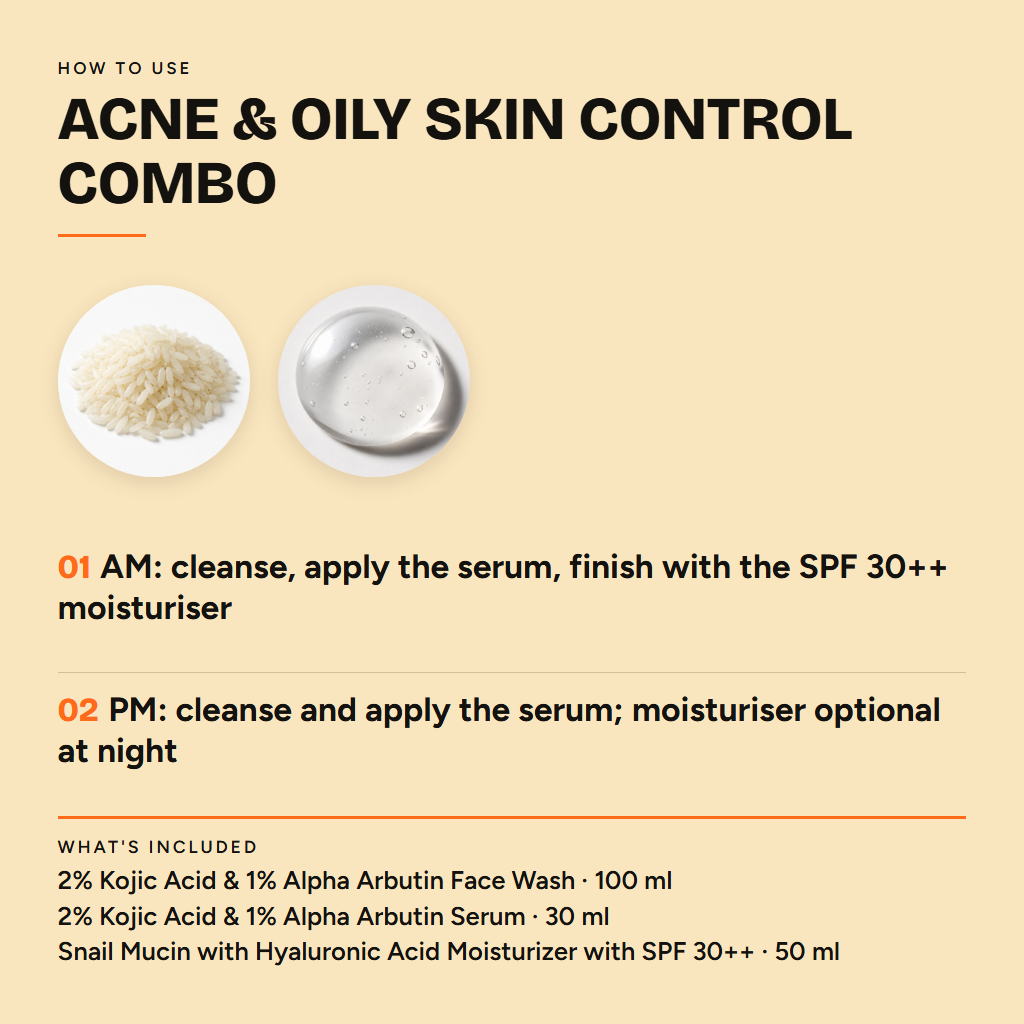 HOW TO USE

ACNE & OILY SKIN CONTROL COMBO

01 AM: cleanse, apply the serum, finish with the SPF 30++ moisturiser

02 PM: cleanse and apply the serum; moisturiser optional at night

WHAT'S INCLUDED
2% Kojic Acid & 1% Alpha Arbutin Face Wash · 100 ml
2% Kojic Acid & 1% Alpha Arbutin Serum · 30 ml
Snail Mucin with Hyaluronic Acid Moisturizer with SPF 30++ · 50 ml